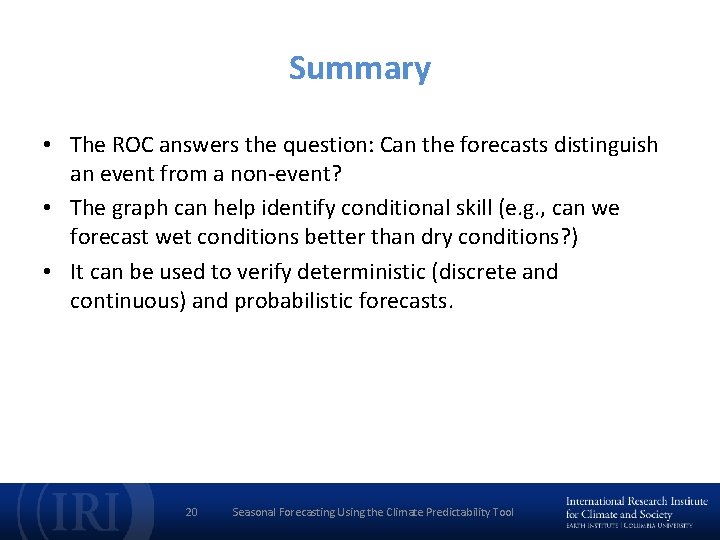 Summary

• The ROC answers the question: Can the forecasts distinguish an event from a non-event?
• The graph can help identify conditional skill (e.g., can we forecast wet conditions better than dry conditions?)
• It can be used to verify deterministic (discrete and continuous) and probabilistic forecasts.

IRI

20 Seasonal Forecasting Using the Climate Predictability Tool

International Research Institute for Climate and Society
EARTH INSTITUTE | COLUMBIA UNIVERSITY